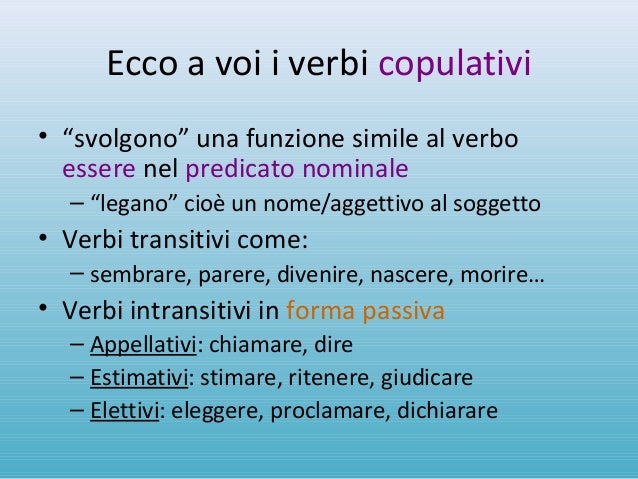 Ecco a voi i verbi copulativi

• “svolgono” una funzione simile al verbo essere nel predicato nominale
– “legano” cioè un nome/aggettivo al soggetto
• Verbi transitivi come:
– sembrare, parere, divenire, nascere, morire…
• Verbi intransitivi in forma passiva
– Appellativi: chiamare, dire
– Estimativi: stimare, ritenere, giudicare
– Elettivi: eleggere, proclamare, dichiarare